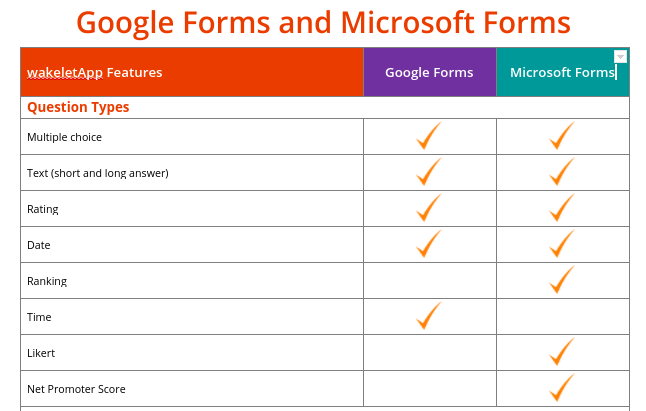 Google Forms and Microsoft Forms

| wakeletApp Features | Google Forms | Microsoft Forms |
|---|---|---|
| Question Types | | |
| Multiple choice | ✓ | ✓ |
| Text (short and long answer) | ✓ | ✓ |
| Rating | ✓ | ✓ |
| Date | ✓ | ✓ |
| Ranking | | ✓ |
| Time | ✓ | |
| Likert | | ✓ |
| Net Promoter Score | | ✓ |